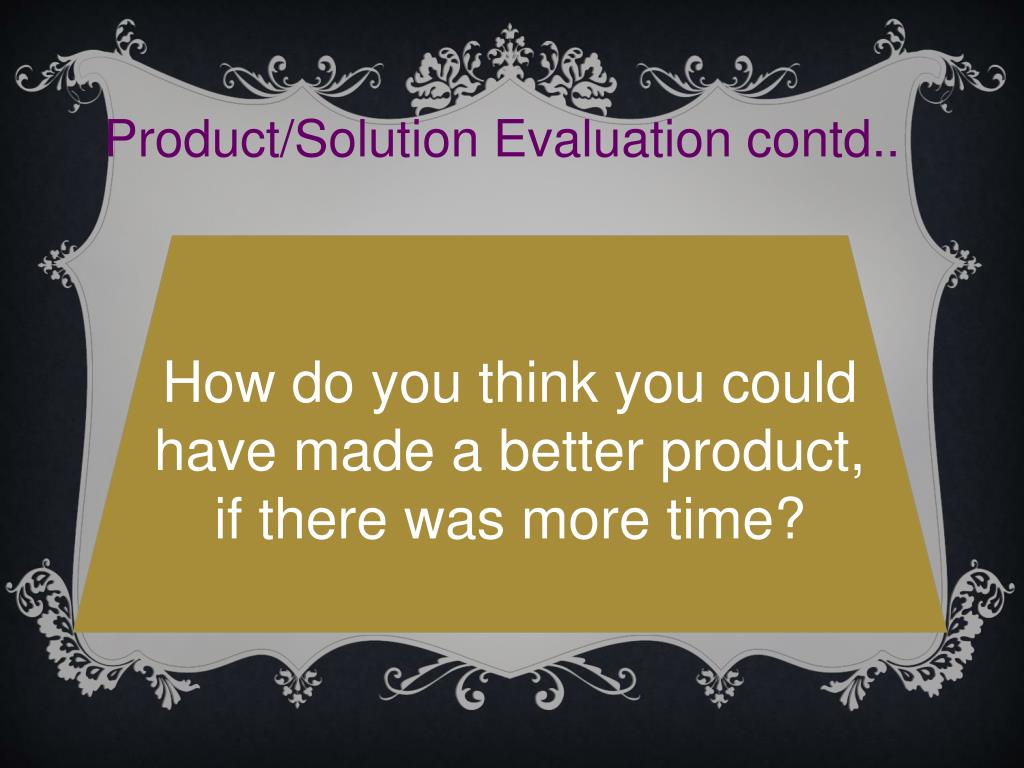 Product/Solution Evaluation contd..

How do you think you could have made a better product, if there was more time?